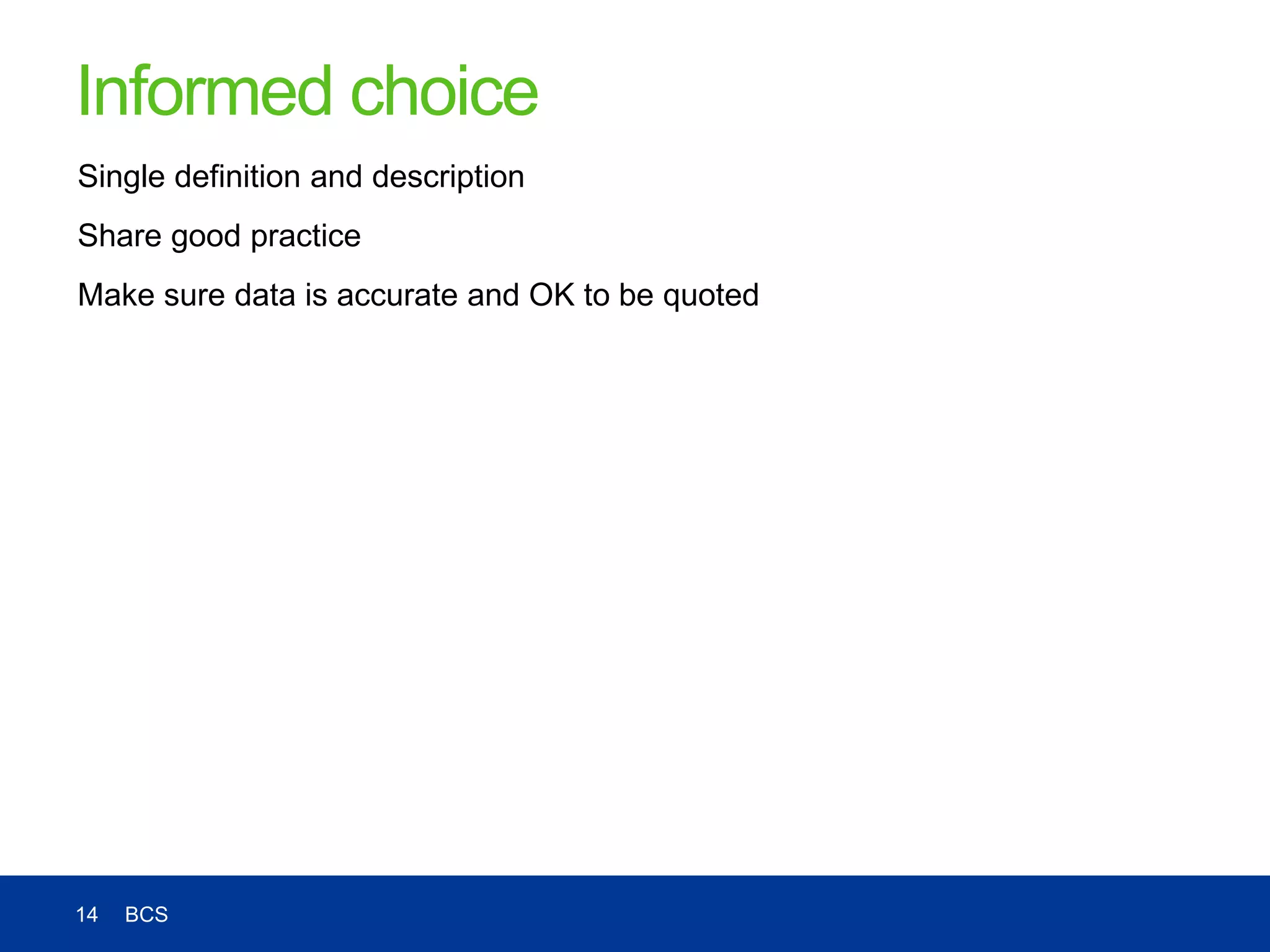 Informed choice

Single definition and description

Share good practice

Make sure data is accurate and OK to be quoted

14 BCS